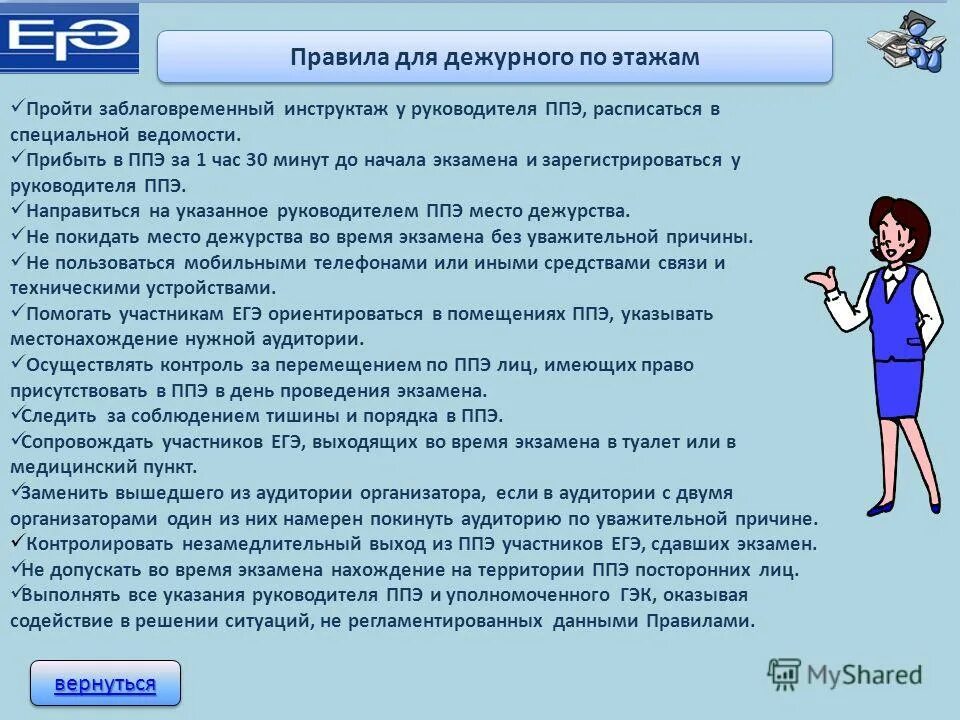 ЕГЭ

Правила для дежурного по этажам

✓Пройти заблаговременный инструктаж у руководителя ППЭ, расписаться в специальной ведомости.
✓Прибыть в ППЭ за 1 час 30 минут до начала экзамена и зарегистрироваться у руководителя ППЭ.
✓Направиться на указанное руководителем ППЭ место дежурства.
✓Не покидать место дежурства во время экзамена без уважительной причины.
✓Не пользоваться мобильными телефонами или иными средствами связи и техническими устройствами.
✓Помогать участникам ЕГЭ ориентироваться в помещениях ППЭ, указывать местонахождение нужной аудитории.
✓Осуществлять контроль за перемещением по ППЭ лиц, имеющих право присутствовать в ППЭ в день проведения экзамена.
✓Следить за соблюдением тишины и порядка в ППЭ.
✓Сопровождать участников ЕГЭ, выходящих во время экзамена в туалет или в медицинский пункт.
✓Заменить вышедшего из аудитории организатора, если в аудитории с двумя организаторами один из них намерен покинуть аудиторию по уважительной причине.
✓Контролировать незамедлительный выход из ППЭ участников ЕГЭ, сдавших экзамен.
✓Не допускать во время экзамена нахождение на территории ППЭ посторонних лиц.
✓Выполнять все указания руководителя ППЭ и уполномоченного ГЭК, оказывая содействие в решении ситуаций, не регламентированных данными Правилами.

вернуться

MyShared